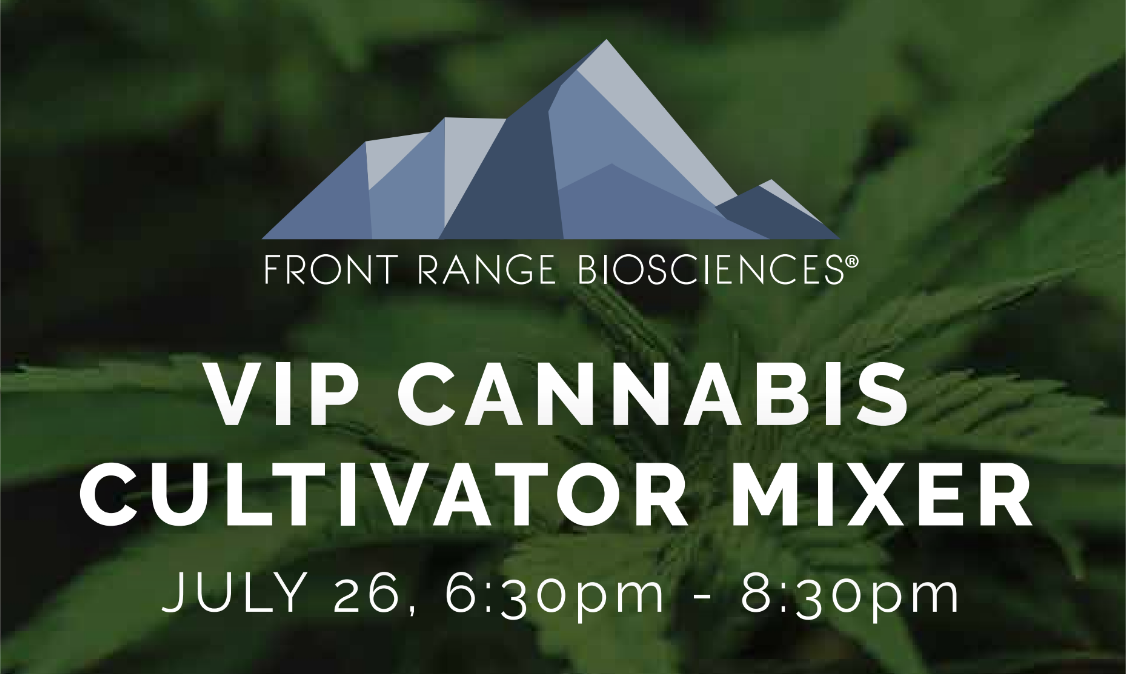 FRONT RANGE BIOSCIENCES®

VIP CANNABIS CULTIVATOR MIXER

JULY 26, 6:30pm - 8:30pm